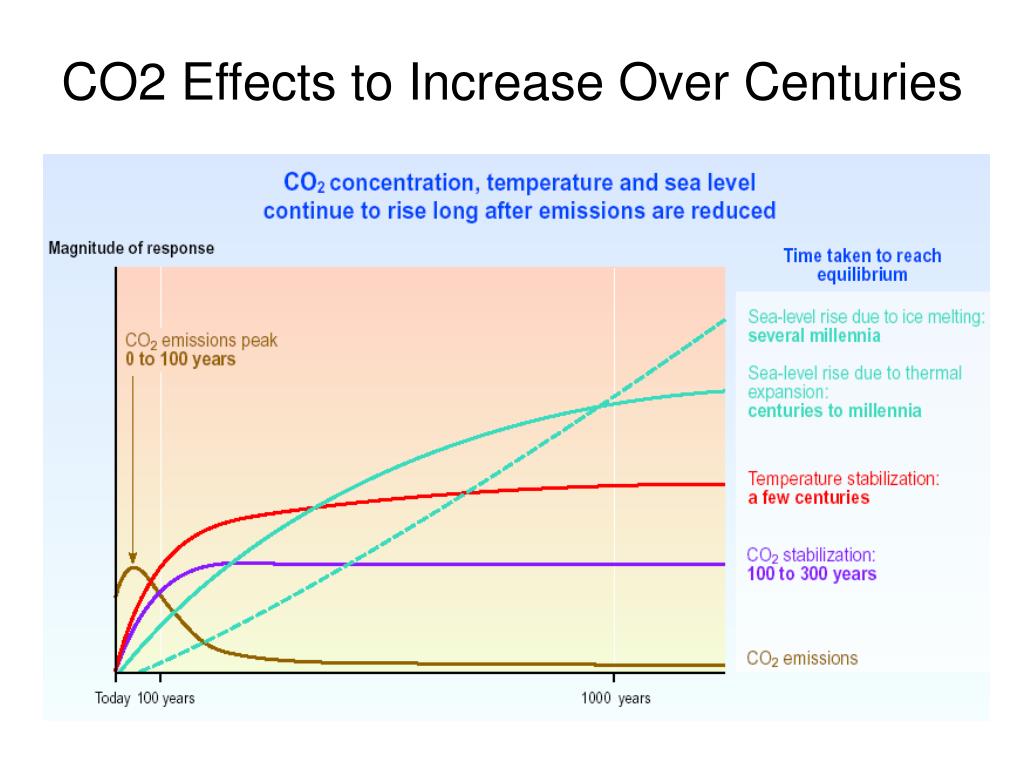 CO2 Effects to Increase Over Centuries

$CO_2$ concentration, temperature and sea level continue to rise long after emissions are reduced

Magnitude of response

Time taken to reach equilibrium

$CO_2$ emissions peak
0 to 100 years

Sea-level rise due to ice melting:
several millennia

Sea-level rise due to thermal expansion:
centuries to millennia

Temperature stabilization:
a few centuries

$CO_2$ stabilization:
100 to 300 years

$CO_2$ emissions

Today 100 years

1000 years